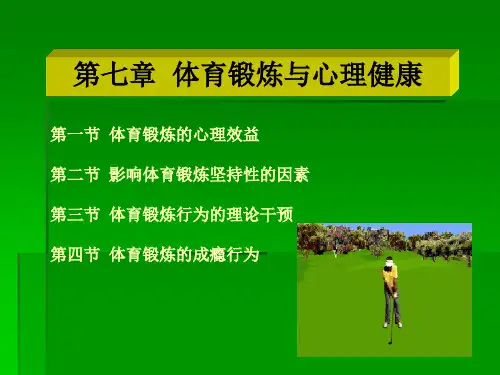 第七章 体育锻炼与心理健康

第一节 体育锻炼的心理效益

第二节 影响体育锻炼坚持性的因素

第三节 体育锻炼行为的理论干预

第四节 体育锻炼的成瘾行为